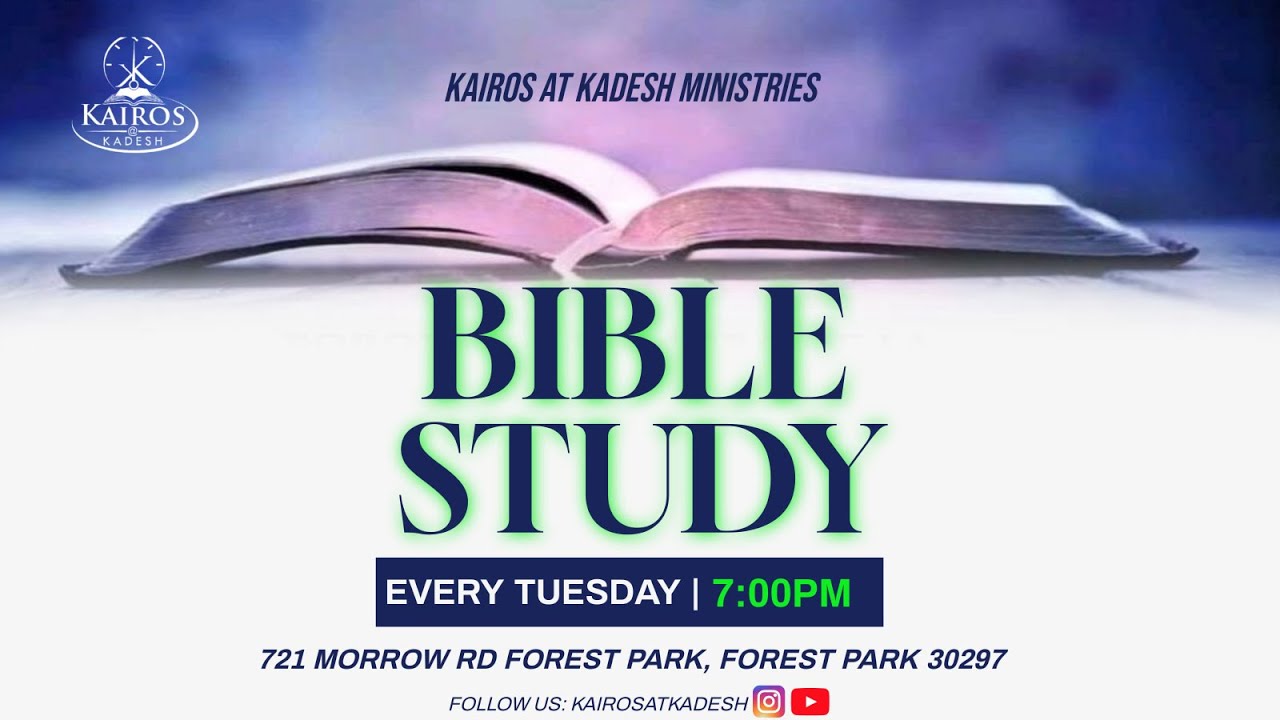 KAIROS @ KADESH

KAIROS AT KADESH MINISTRIES

BIBLE STUDY

EVERY TUESDAY | 7:00PM

721 MORROW RD FOREST PARK, FOREST PARK 30297

FOLLOW US: KAIROSATKADESH